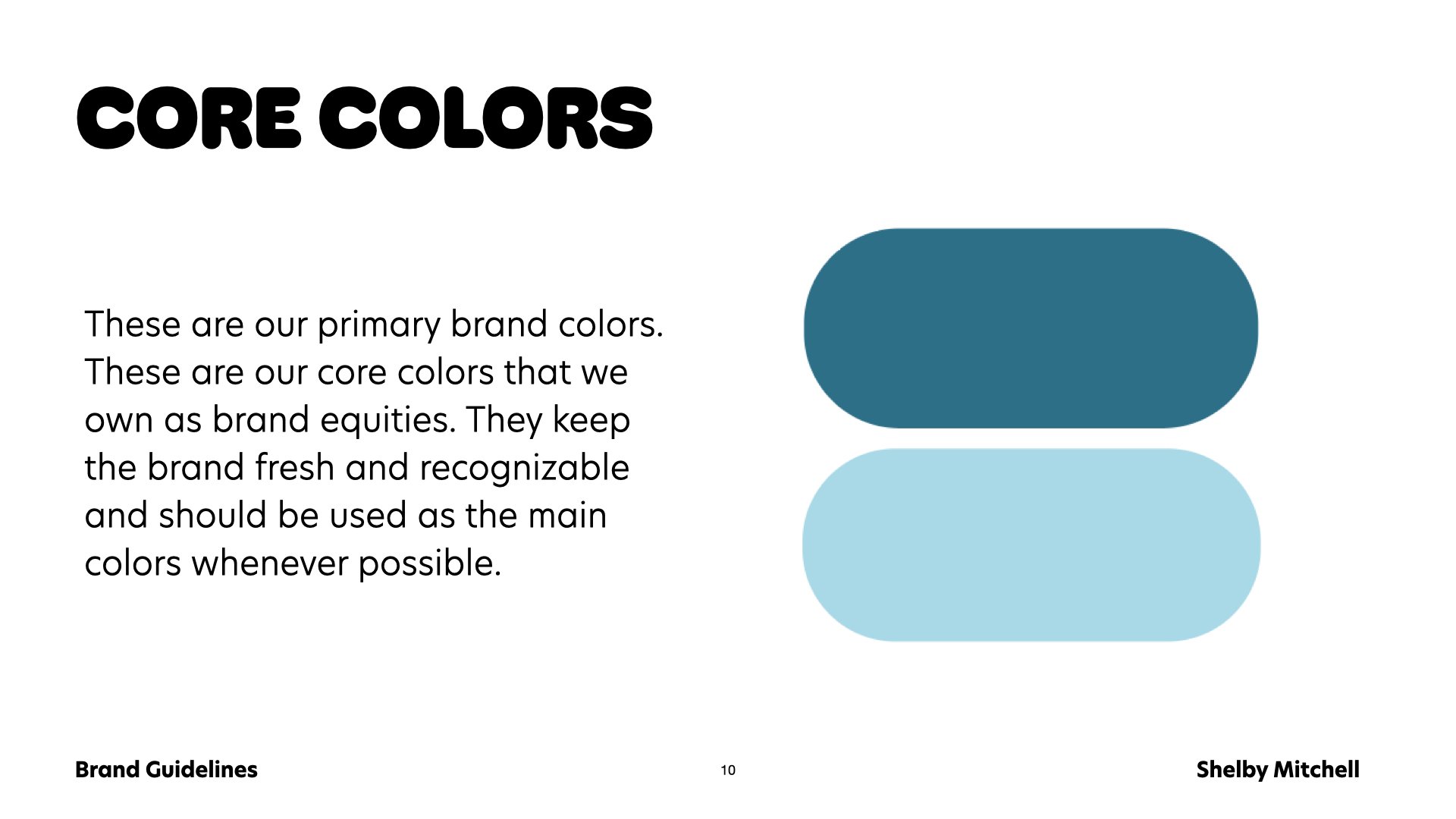 CORE COLORS

These are our primary brand colors. These are our core colors that we own as brand equities. They keep the brand fresh and recognizable and should be used as the main colors whenever possible.

Brand Guidelines

10

Shelby Mitchell